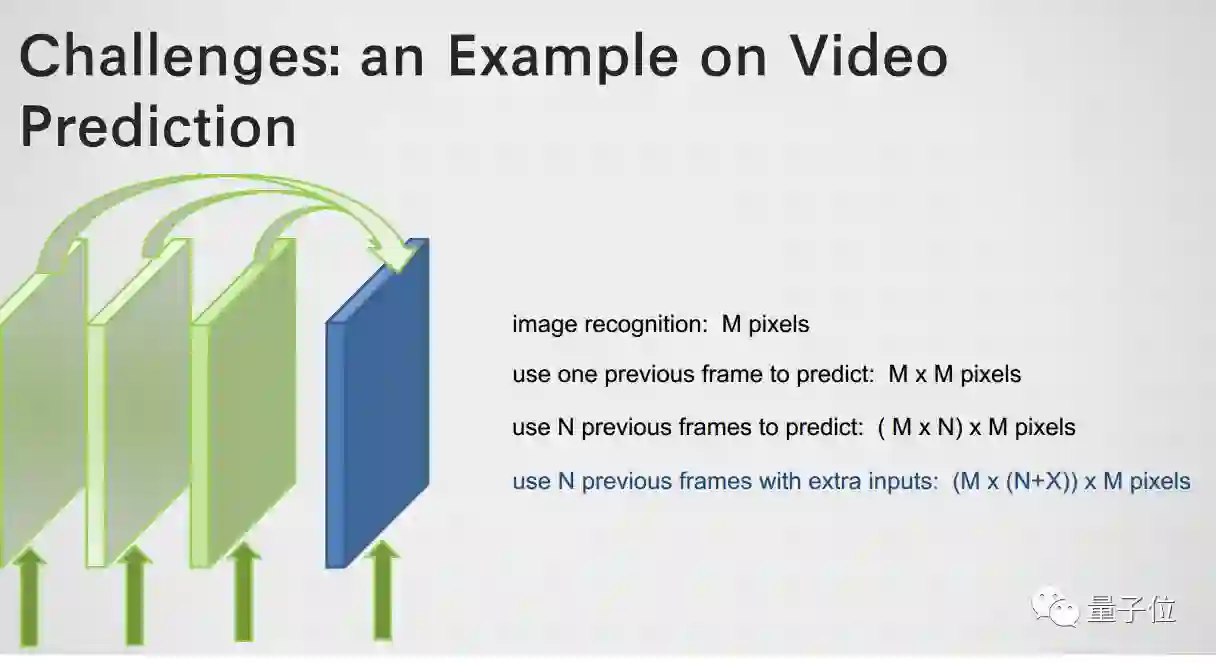 Challenges: an Example on Video Prediction

image recognition: M pixels

use one previous frame to predict: M x M pixels

use N previous frames to predict: ( M x N) x M pixels

use N previous frames with extra inputs: (M x (N+X)) x M pixels

量子位